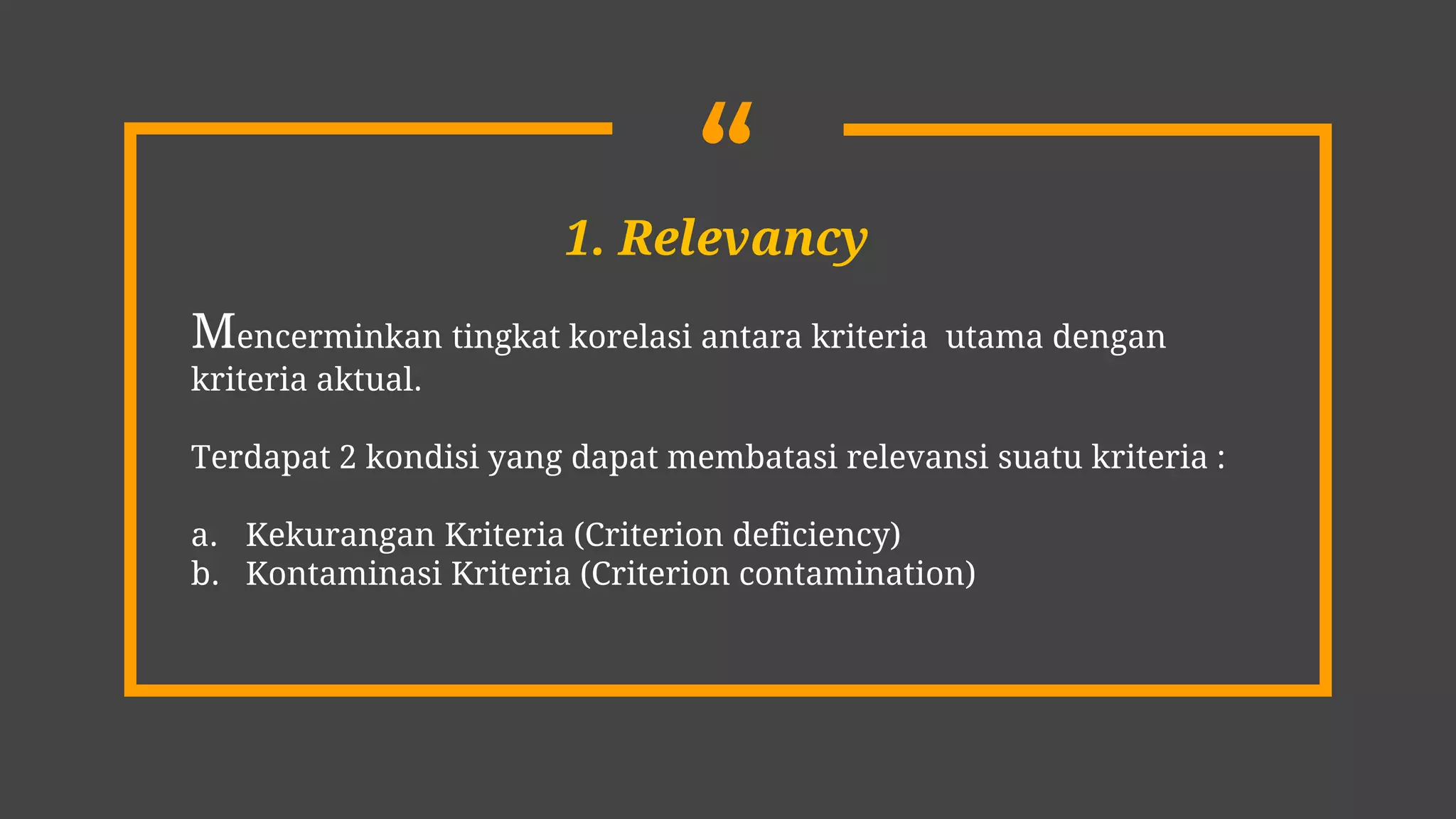 “

1. Relevancy

Mencerminkan tingkat korelasi antara kriteria utama dengan kriteria aktual.

Terdapat 2 kondisi yang dapat membatasi relevansi suatu kriteria :

a. Kekurangan Kriteria (Criterion deficiency)
b. Kontaminasi Kriteria (Criterion contamination)